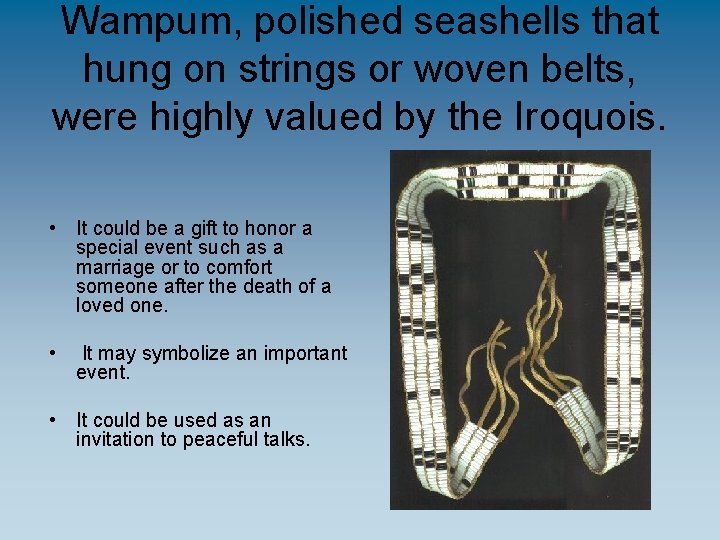 Wampum, polished seashells that hung on strings or woven belts, were highly valued by the Iroquois.

• It could be a gift to honor a special event such as a marriage or to comfort someone after the death of a loved one.

• It may symbolize an important event.

• It could be used as an invitation to peaceful talks.